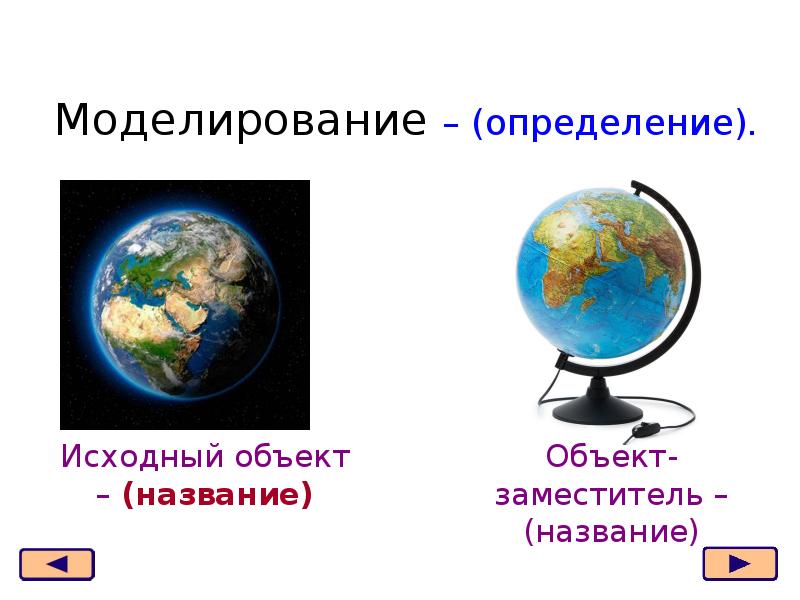 Моделирование – (определение).

Исходный объект – (название)

Объект-заместитель – (название)